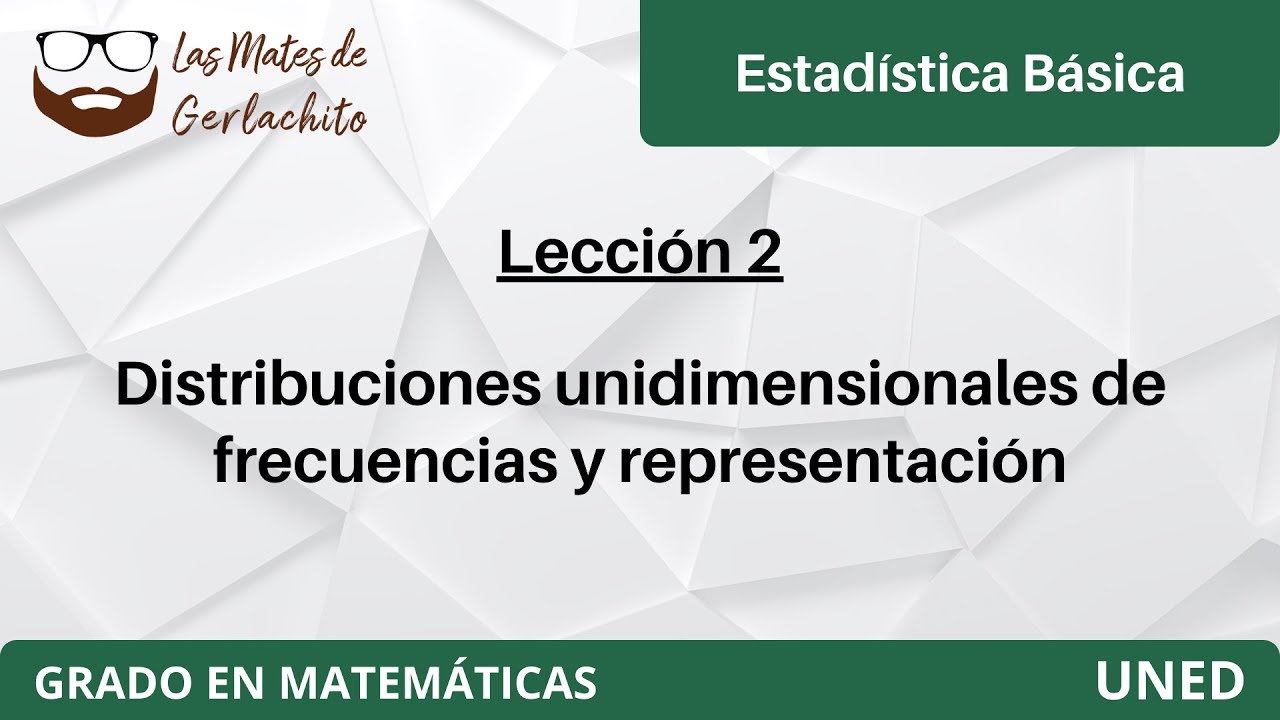 Las Mates de Gerlachito

Estadística Básica

Lección 2

Distribuciones unidimensionales de frecuencias y representación

GRADO EN MATEMÁTICAS

UNED